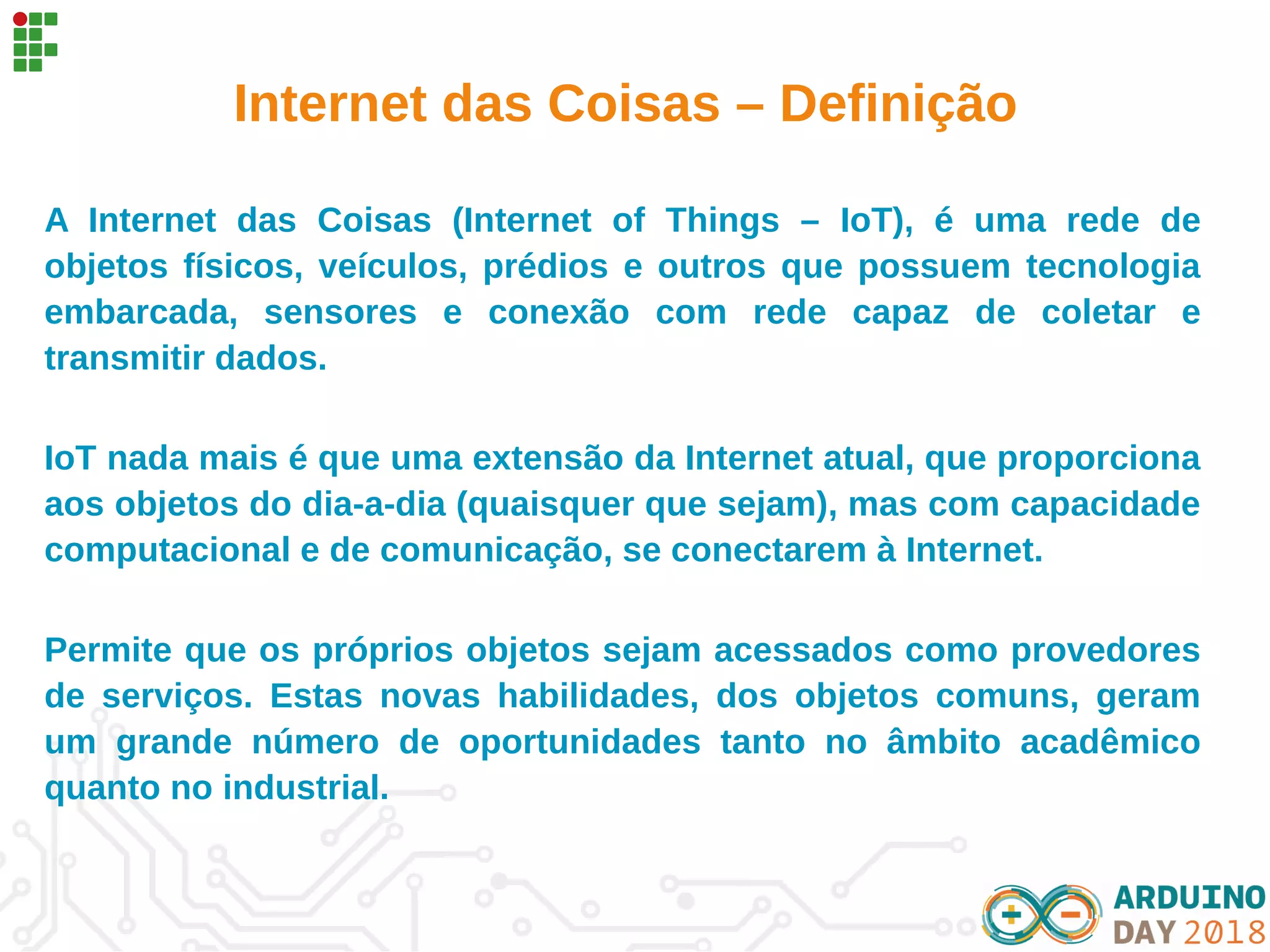 Internet das Coisas – Definição

A Internet das Coisas (Internet of Things – IoT), é uma rede de objetos físicos, veículos, prédios e outros que possuem tecnologia embarcada, sensores e conexão com rede capaz de coletar e transmitir dados.

IoT nada mais é que uma extensão da Internet atual, que proporciona aos objetos do dia-a-dia (quaisquer que sejam), mas com capacidade computacional e de comunicação, se conectarem à Internet.

Permite que os próprios objetos sejam acessados como provedores de serviços. Estas novas habilidades, dos objetos comuns, geram um grande número de oportunidades tanto no âmbito acadêmico quanto no industrial.

ARDUINO DAY 2018